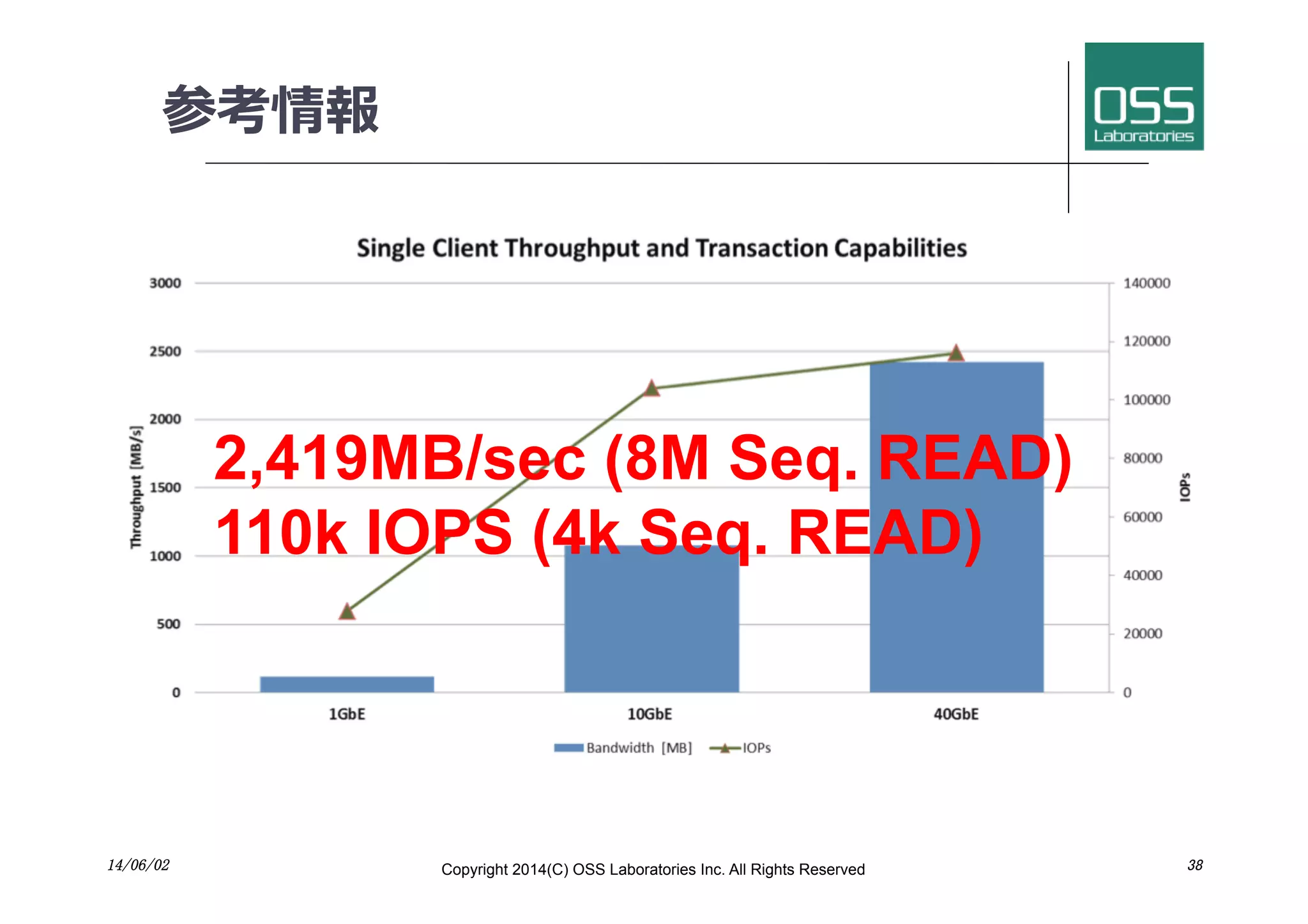 参考情報

OSS Laboratories

Single Client Throughput and Transaction Capabilities

3000
2500
2000
1500
1000
500
0

Throughput [MB/s]

140000
120000
100000
80000
60000
40000
20000
0

IOPs

2,419MB/sec (8M Seq. READ)
110k IOPS (4k Seq. READ)

1GbE
10GbE
40GbE

Bandwidth [MB]
IOPs

14/06/02

Copyright 2014(C) OSS Laboratories Inc. All Rights Reserved

38